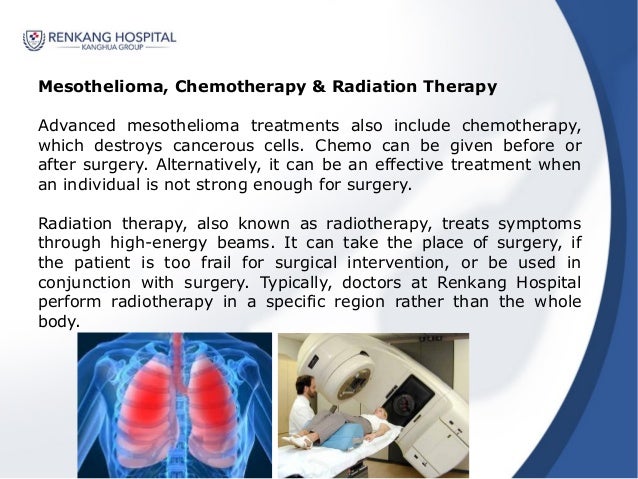 RENKANG HOSPITAL
KANGHUA GROUP

Mesothelioma, Chemotherapy & Radiation Therapy

Advanced mesothelioma treatments also include chemotherapy, which destroys cancerous cells. Chemo can be given before or after surgery. Alternatively, it can be an effective treatment when an individual is not strong enough for surgery.

Radiation therapy, also known as radiotherapy, treats symptoms through high-energy beams. It can take the place of surgery, if the patient is too frail for surgical intervention, or be used in conjunction with surgery. Typically, doctors at Renkang Hospital perform radiotherapy in a specific region rather than the whole body.